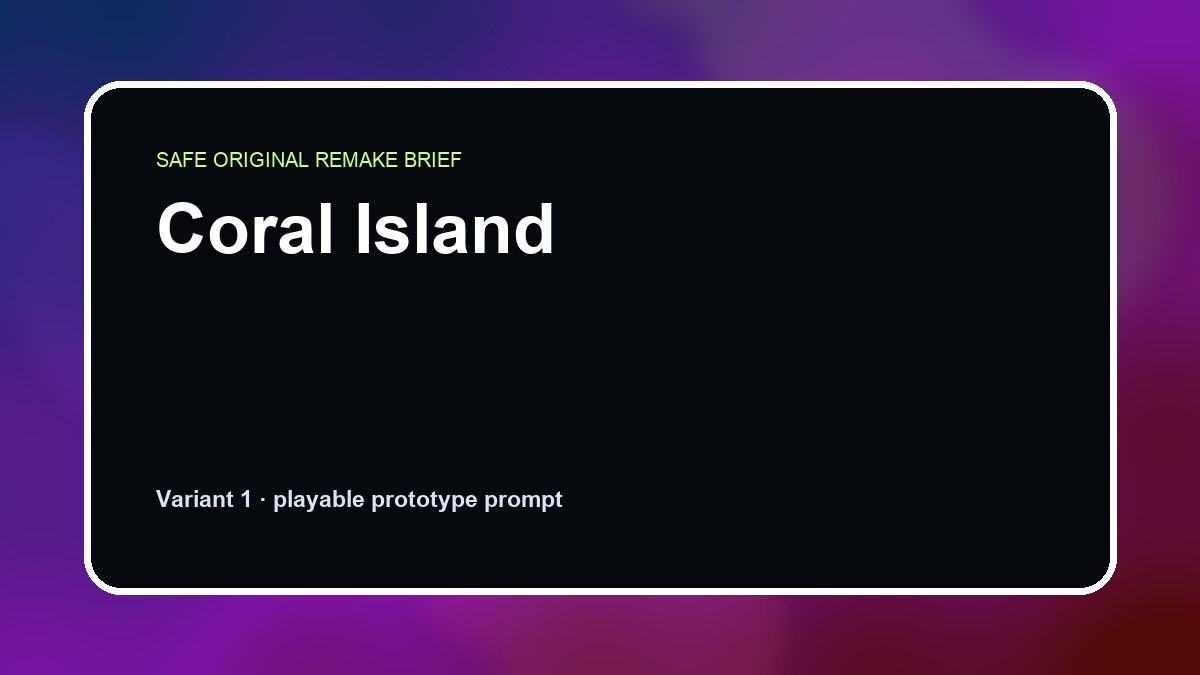 SAFE ORIGINAL REMAKE BRIEF

Coral Island

Variant 1 · playable prototype prompt